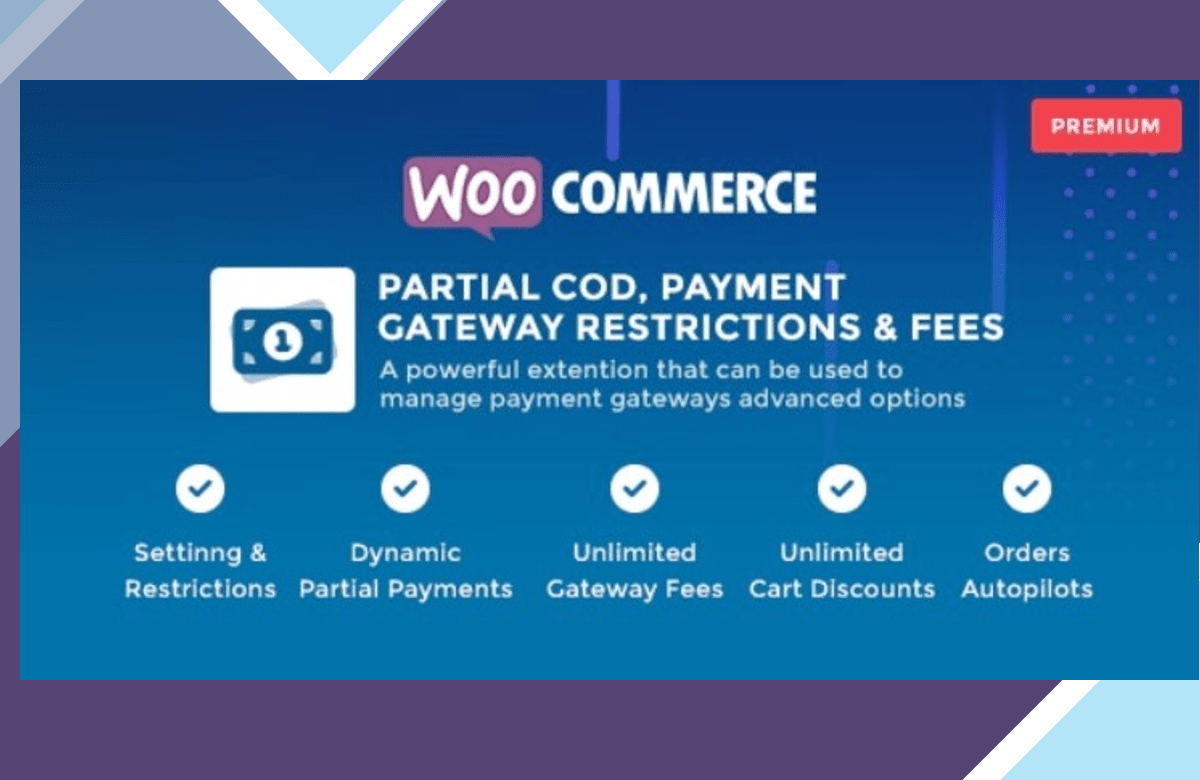 PREMIUM

WOO COMMERCE

1

PARTIAL COD, PAYMENT GATEWAY RESTRICTIONS & FEES

A powerful extention that can be used to manage payment gateways advanced options

Settinng & Restrictions

Dynamic Partial Payments

Unlimited Gateway Fees

Unlimited Cart Discounts

Orders Autopilots